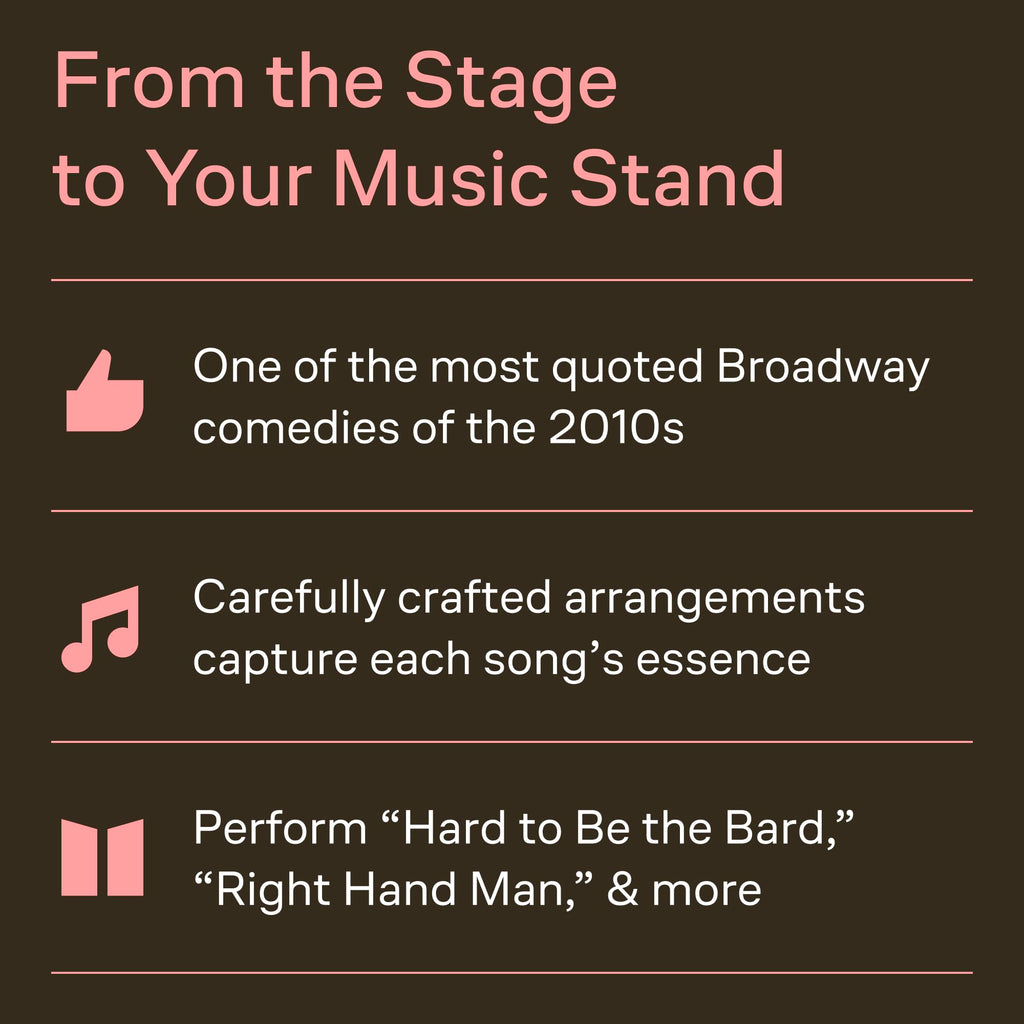 From the Stage to Your Music Stand

One of the most quoted Broadway comedies of the 2010s

Carefully crafted arrangements capture each song’s essence

Perform “Hard to Be the Bard,” “Right Hand Man,” & more